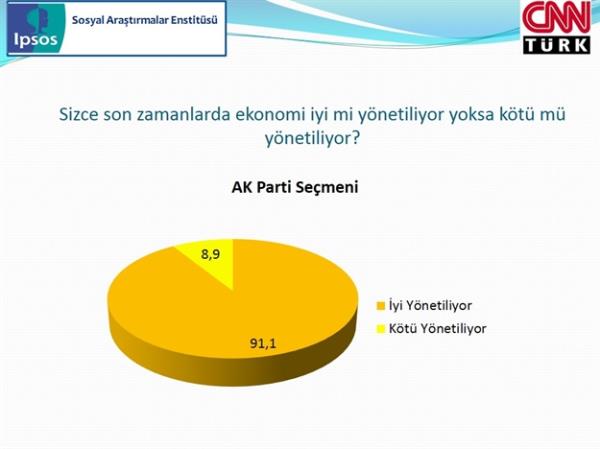 Ipsos
Sosyal Araştırmalar Enstitüsü

CNN TÜRK

Sizce son zamanlarda ekonomi iyi mi yönetiliyor yoksa kötü mü yönetiliyor?

AK Parti Seçmeni

8,9

91,1

İyi Yönetiliyor
Kötü Yönetiliyor